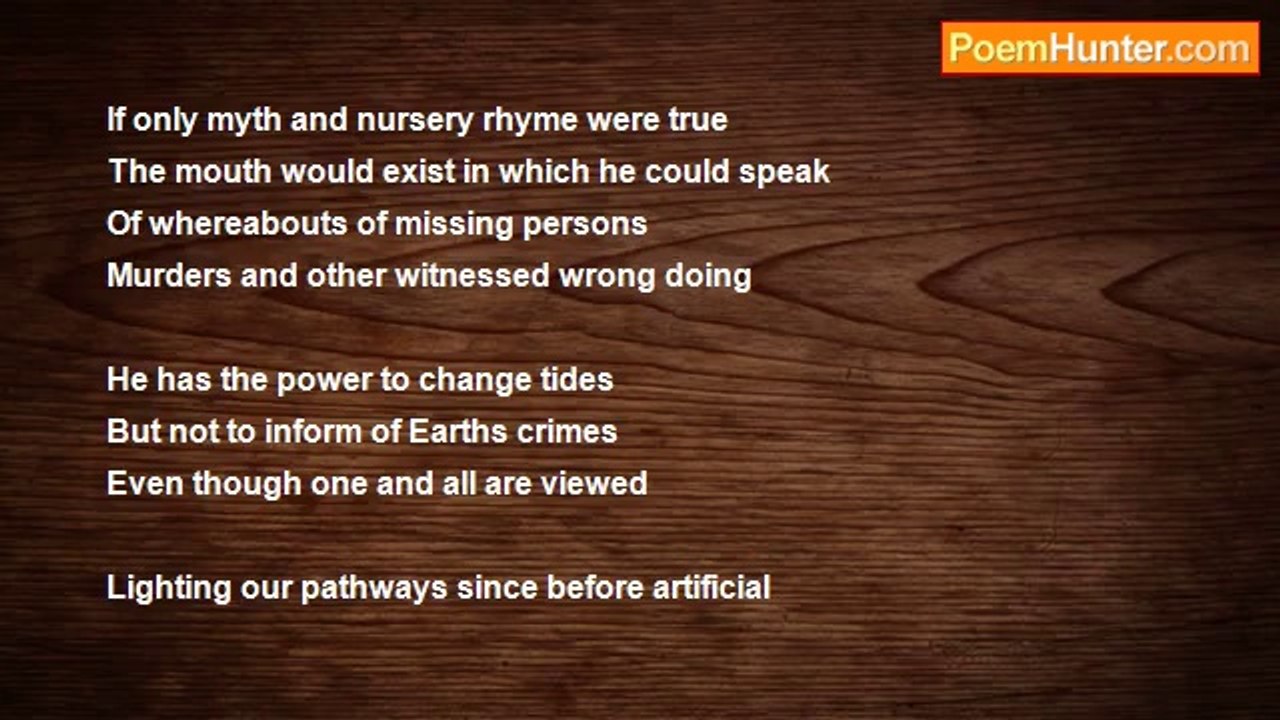 PoemHunter.com

If only myth and nursery rhyme were true
The mouth would exist in which he could speak
Of whereabouts of missing persons
Murders and other witnessed wrong doing

He has the power to change tides
But not to inform of Earths crimes
Even though one and all are viewed

Lighting our pathways since before artificial